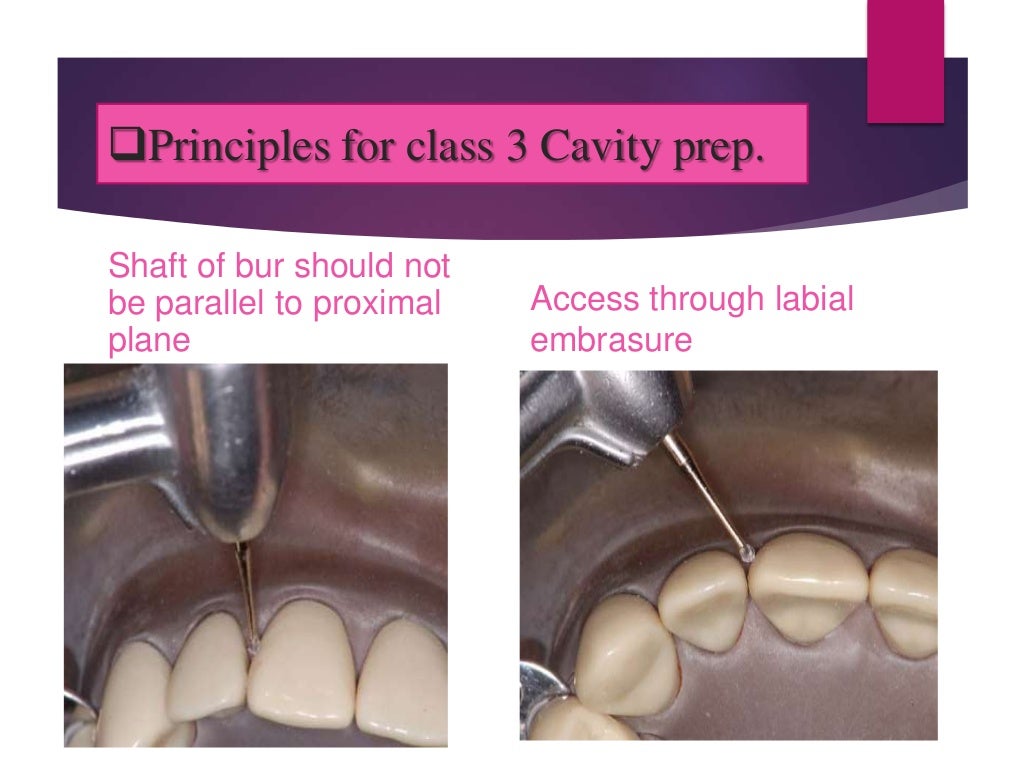 ❑Principles for class 3 Cavity prep.

Shaft of bur should not be parallel to proximal plane

Access through labial embrasure